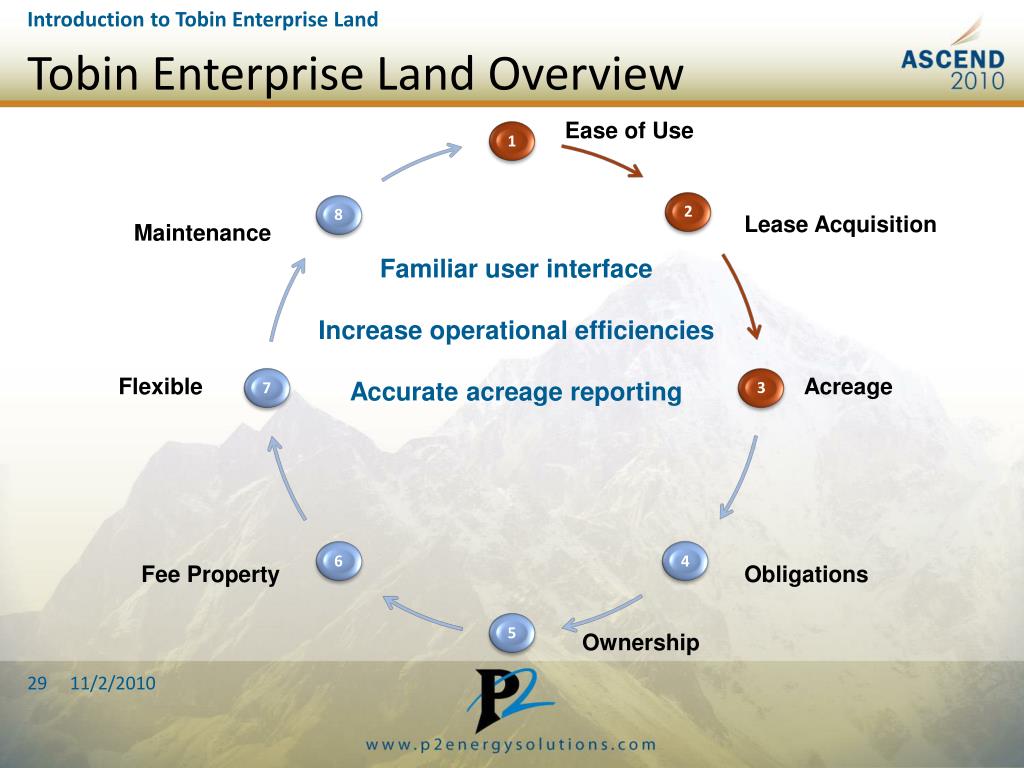 Introduction to Tobin Enterprise Land

Tobin Enterprise Land Overview

ASCEND 2010

1 Ease of Use

2 Lease Acquisition

3 Acreage

4 Obligations

5 Ownership

6 Fee Property

7 Flexible

8 Maintenance

Familiar user interface

Increase operational efficiencies

Accurate acreage reporting

29 11/2/2010

P2

www.p2energysolutions.com